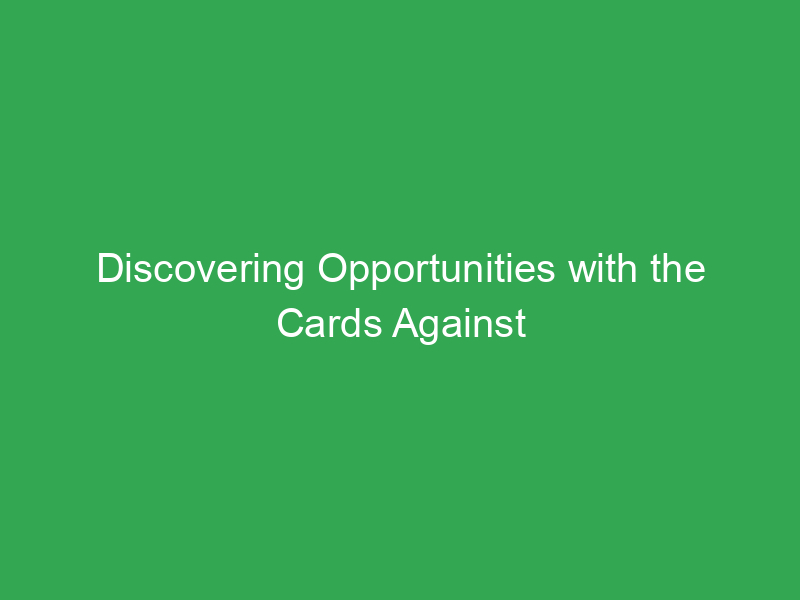 Discovering Opportunities with the Cards Against